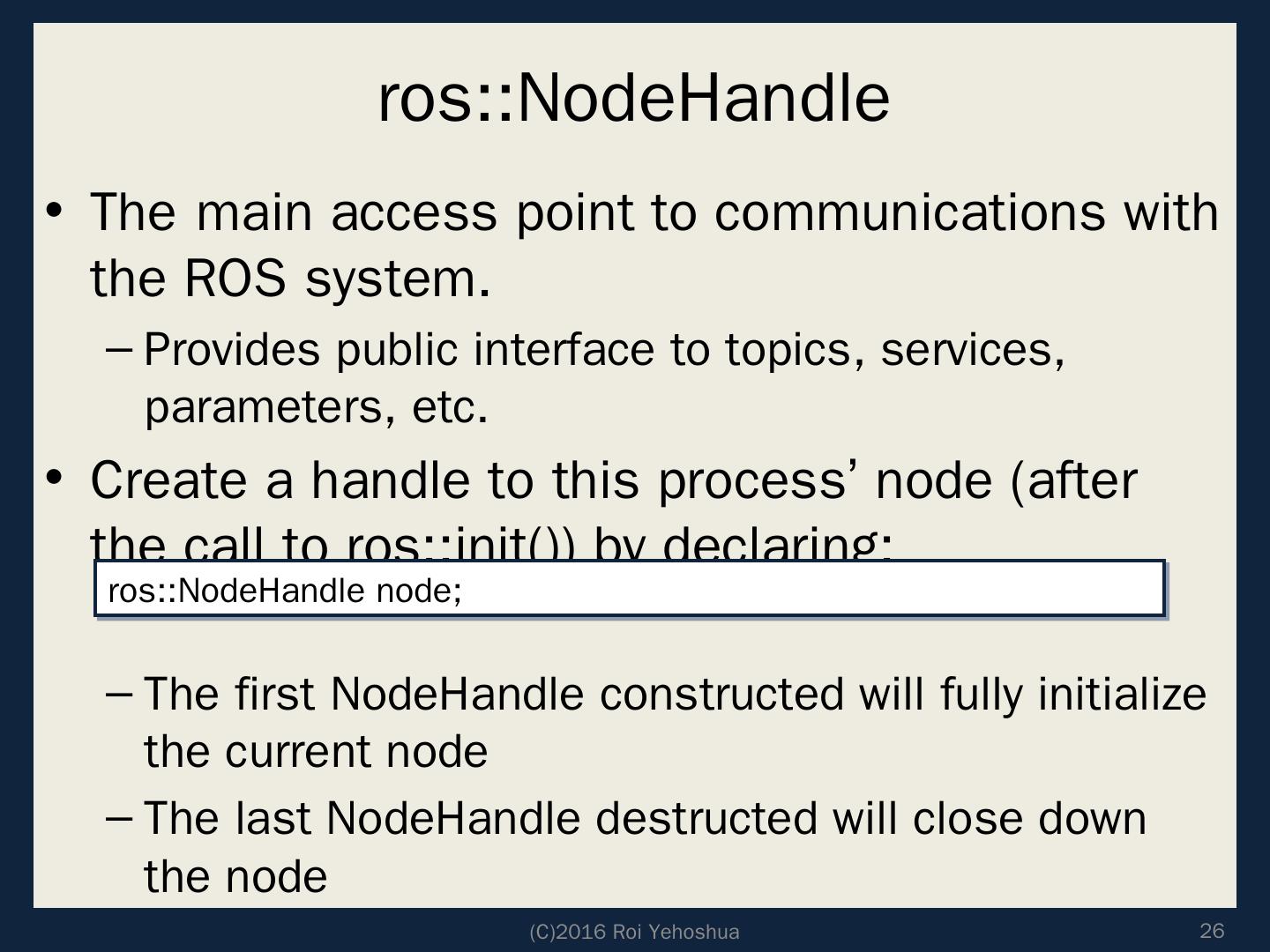 ros::NodeHandle

• The main access point to communications with the ROS system.

– Provides public interface to topics, services, parameters, etc.

• Create a handle to this process' node (after the call to ros::init()) by declaring:

ros::NodeHandle node;

– The first NodeHandle constructed will fully initialize the current node

– The last NodeHandle destructed will close down the node

(C)2016 Roi Yehoshua

26